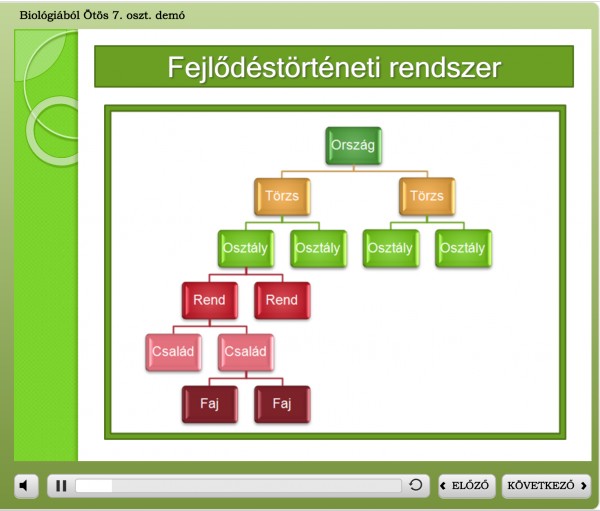 Biológiából Ötös 7. oszt. demó

Fejlődéstörténeti rendszer

Ország

Törzs
Törzs

Osztály
Osztály
Osztály
Osztály

Rend
Rend

Család
Család

Faj
Faj

ELŐZŐ
KÖVETKEZŐ